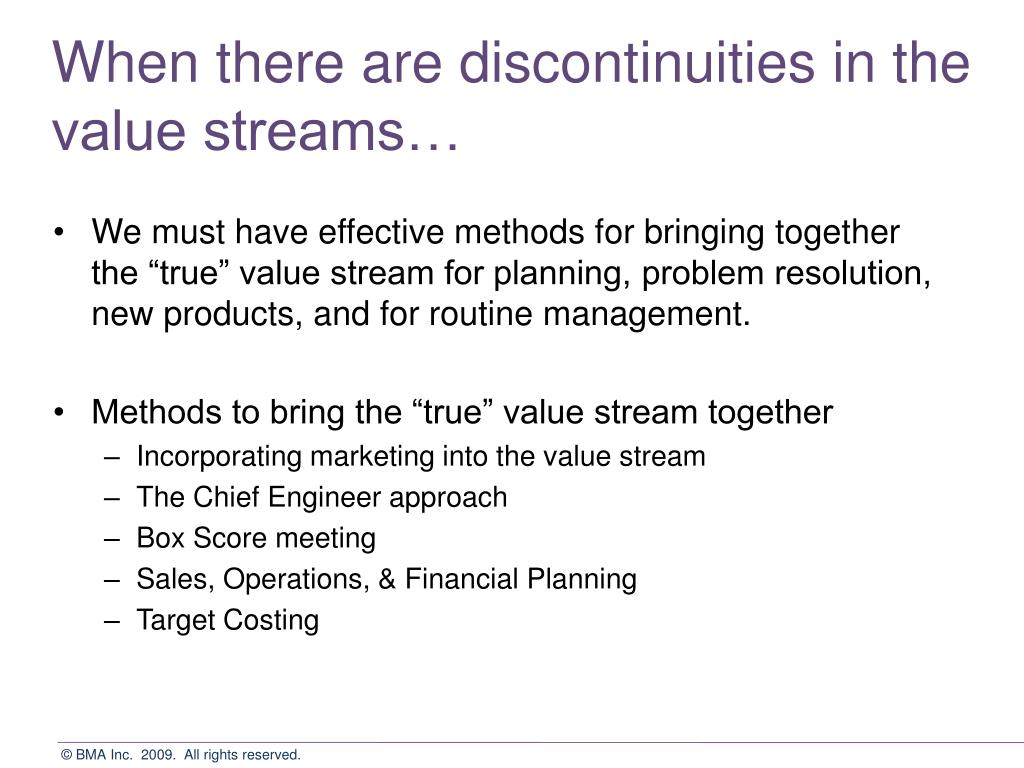 When there are discontinuities in the value streams…

• We must have effective methods for bringing together the “true” value stream for planning, problem resolution, new products, and for routine management.

• Methods to bring the “true” value stream together
– Incorporating marketing into the value stream
– The Chief Engineer approach
– Box Score meeting
– Sales, Operations, & Financial Planning
– Target Costing

© BMA Inc. 2009. All rights reserved.